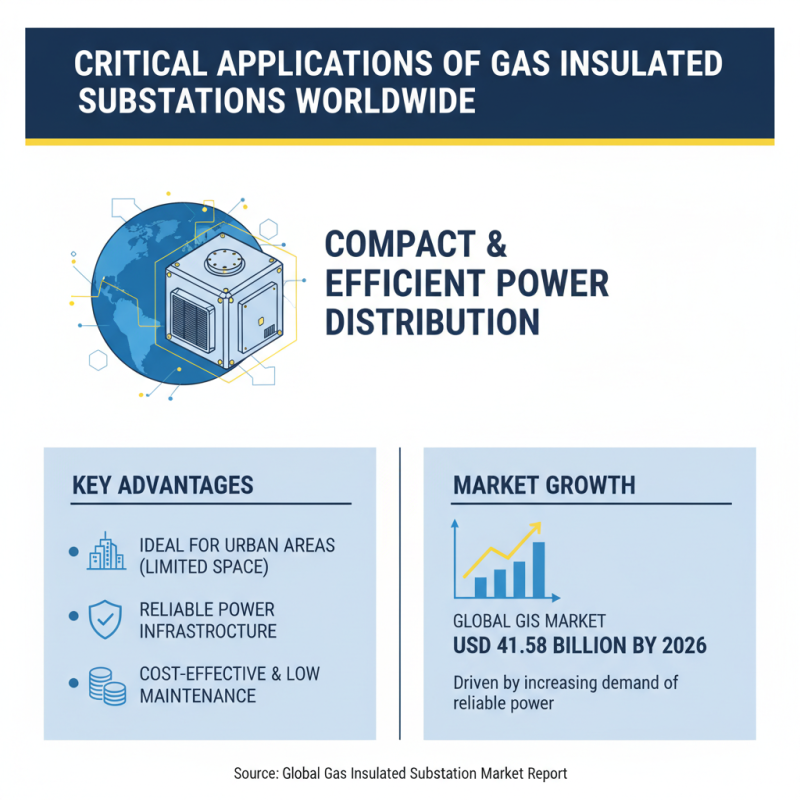 CRITICAL APPLICATIONS OF GAS INSULATED SUBSTATIONS WORLDWIDE

COMPACT & EFFICIENT POWER DISTRIBUTION

KEY ADVANTAGES

IDEAL FOR URBAN AREAS (LIMITED SPACE)

RELIABLE POWER INFRASTROCTURE

COST-EFFECTIVE & LOW MAINTENANCE

MARKET GROWTH

GLOBAL GIS MARKET
USD 41.58 BILLION BY 2026

Driven by increasing demand of reliable power

Source: Global Gas Insulated Substation Market Report